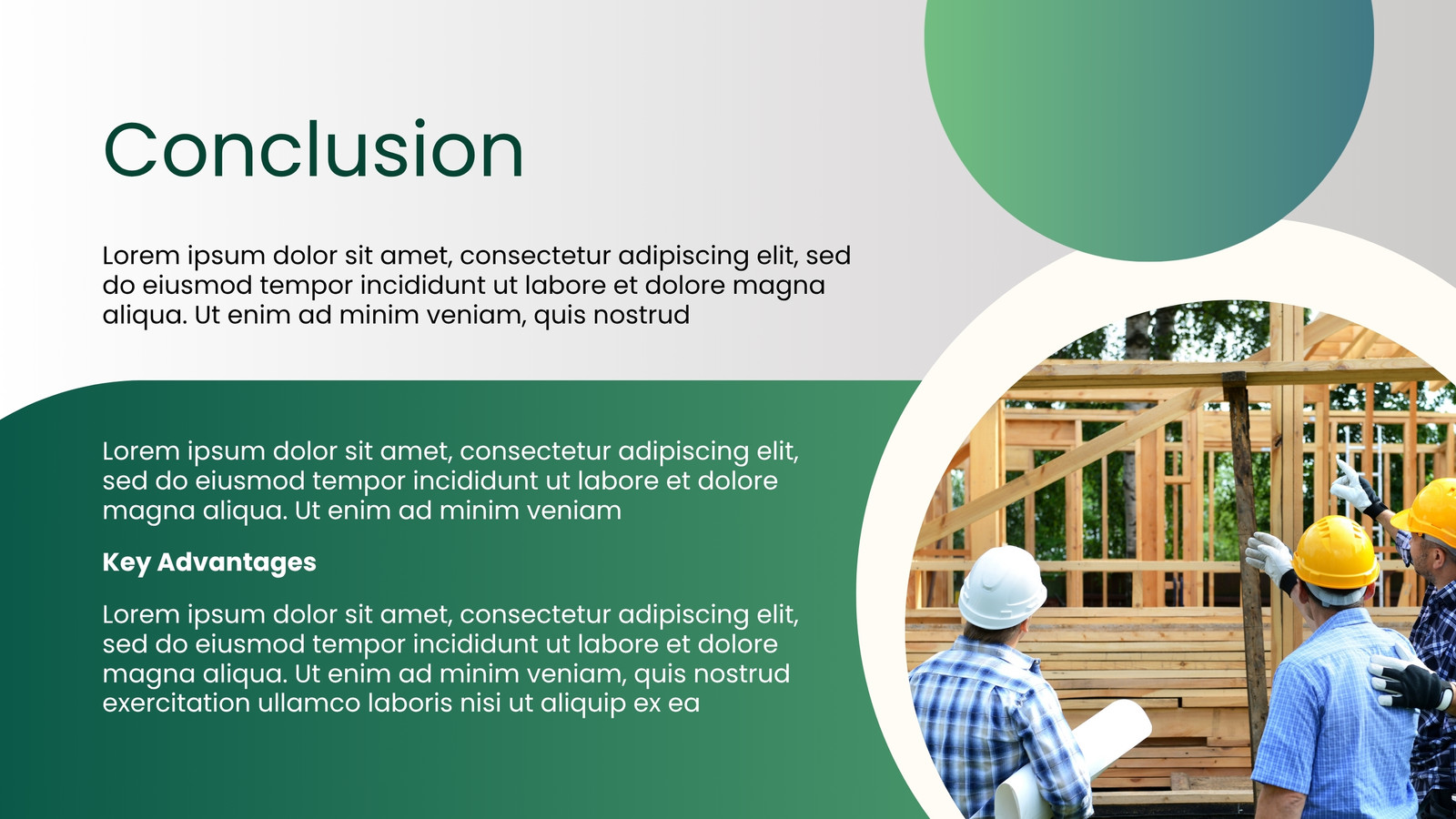 Conclusion

Lorem ipsum dolor sit amet, consectetur adipiscing elit, sed do eiusmod tempor incididunt ut labore et dolore magna aliqua. Ut enim ad minim veniam, quis nostrud

Lorem ipsum dolor sit amet, consectetur adipiscing elit, sed do eiusmod tempor incididunt ut labore et dolore magna aliqua. Ut enim ad minim veniam

Key Advantages

Lorem ipsum dolor sit amet, consectetur adipiscing elit, sed do eiusmod tempor incididunt ut labore et dolore magna aliqua. Ut enim ad minim veniam, quis nostrud exercitation ullamco laboris nisi ut aliquip ex ea